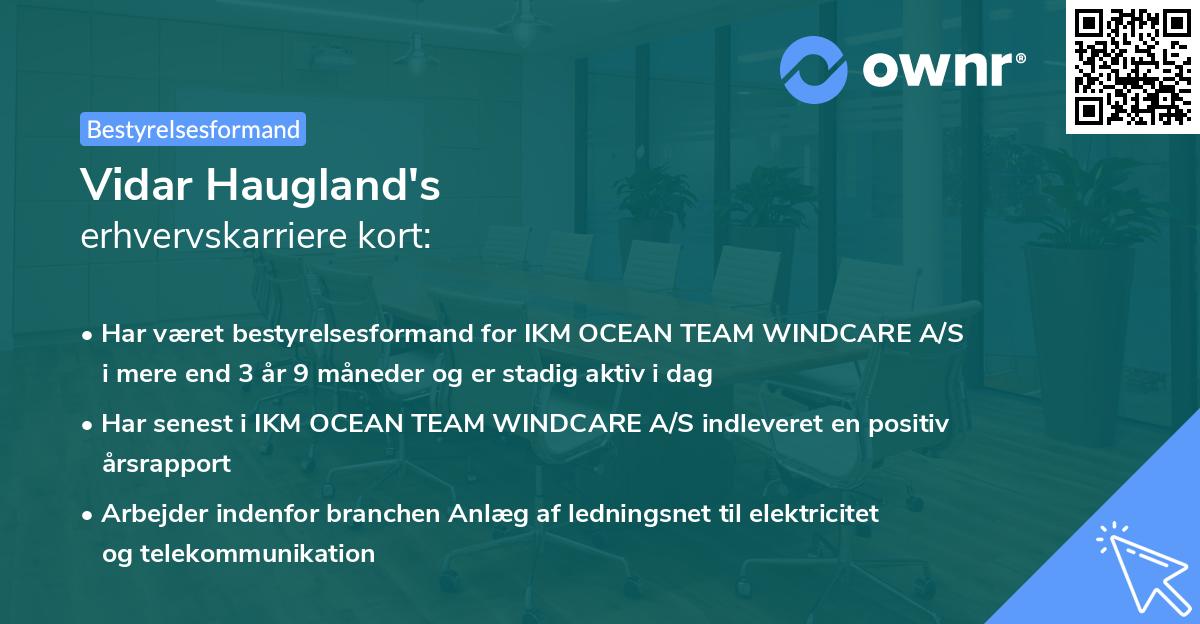 ownr®

Bestyrelsesformand

Vidar Haugland's
erhvervskarriere kort:

• Har været bestyrelsesformand for IKM OCEAN TEAM WINDCARE A/S i mere end 3 år 9 måneder og er stadig aktiv i dag

• Har senest i IKM OCEAN TEAM WINDCARE A/S indleveret en positiv årsrapport

• Arbejder indenfor branchen Anlæg af ledningsnet til elektricitet og telekommunikation